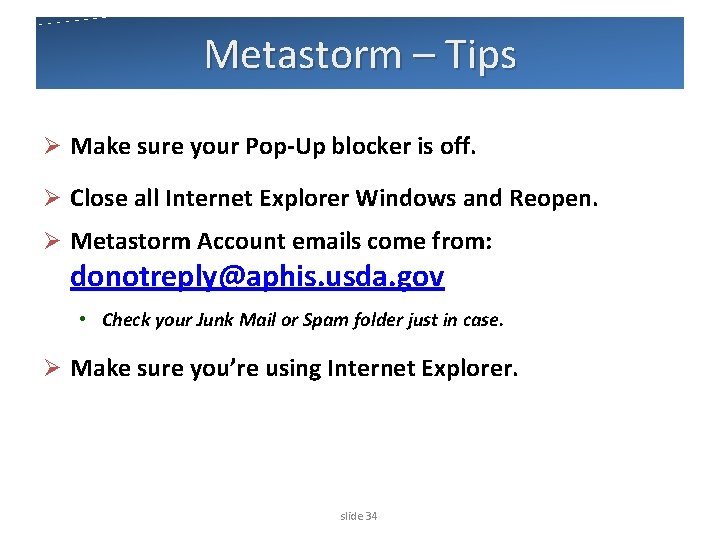 Metastorm – Tips

➢ Make sure your Pop-Up blocker is off.

➢ Close all Internet Explorer Windows and Reopen.

➢ Metastorm Account emails come from: donotreply@aphis.usda.gov

• Check your Junk Mail or Spam folder just in case.

➢ Make sure you're using Internet Explorer.

slide 34